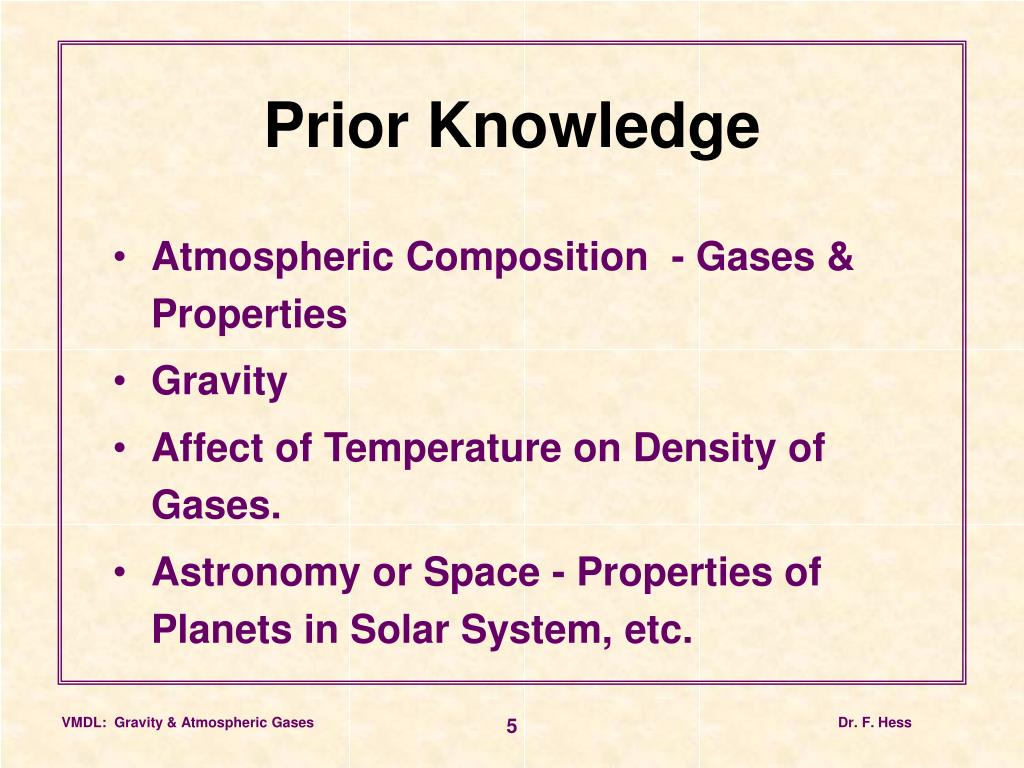 Prior Knowledge

• Atmospheric Composition - Gases & Properties
• Gravity
• Affect of Temperature on Density of Gases.
• Astronomy or Space - Properties of Planets in Solar System, etc.

VMDL: Gravity & Atmospheric Gases

5

Dr. F. Hess